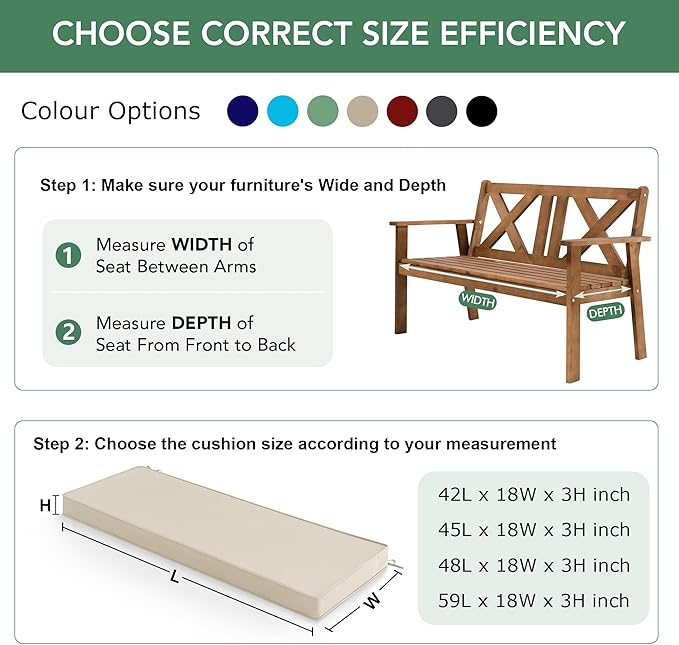 CHOOSE CORRECT SIZE EFFICIENCY

Colour Options

Step 1: Make sure your furniture's Wide and Depth

1 Measure WIDTH of Seat Between Arms

2 Measure DEPTH of Seat From Front to Back

WIDTH

DEPTH

Step 2: Choose the cushion size according to your measurement

H

L

W

42L x 18W x 3H inch

45L x 18W x 3H inch

48L x 18W x 3H inch

59L x 18W x 3H inch